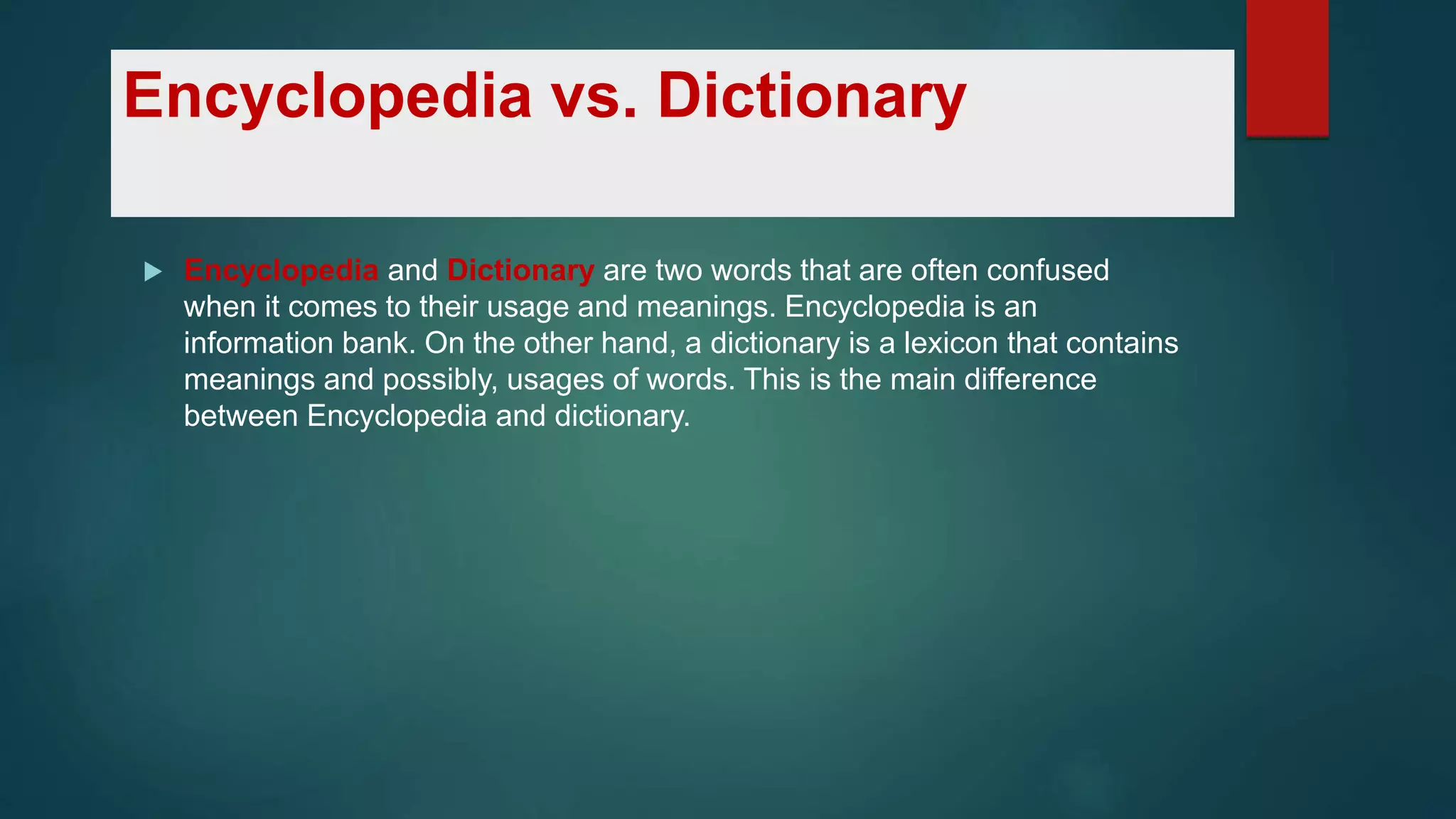 Encyclopedia vs. Dictionary

Encyclopedia and Dictionary are two words that are often confused when it comes to their usage and meanings. Encyclopedia is an information bank. On the other hand, a dictionary is a lexicon that contains meanings and possibly, usages of words. This is the main difference between Encyclopedia and dictionary.